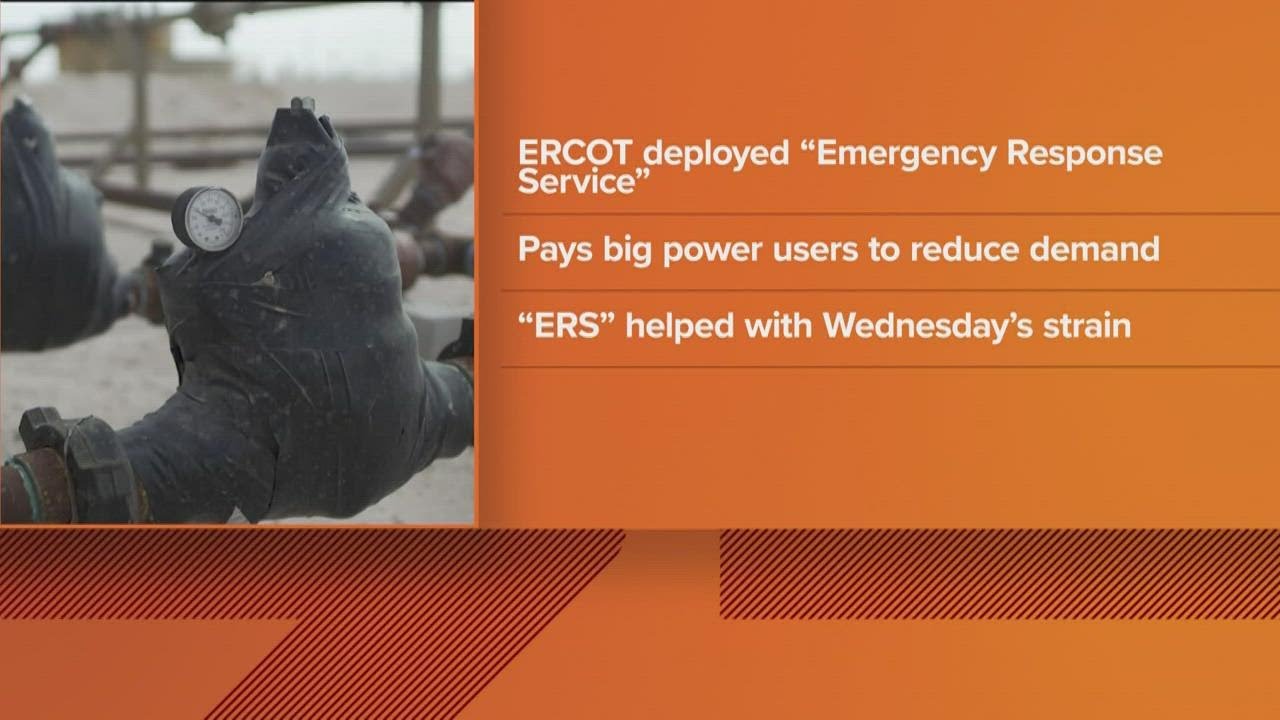 ERCOT deployed “Emergency Response Service”

Pays big power users to reduce demand

“ERS” helped with Wednesday’s strain